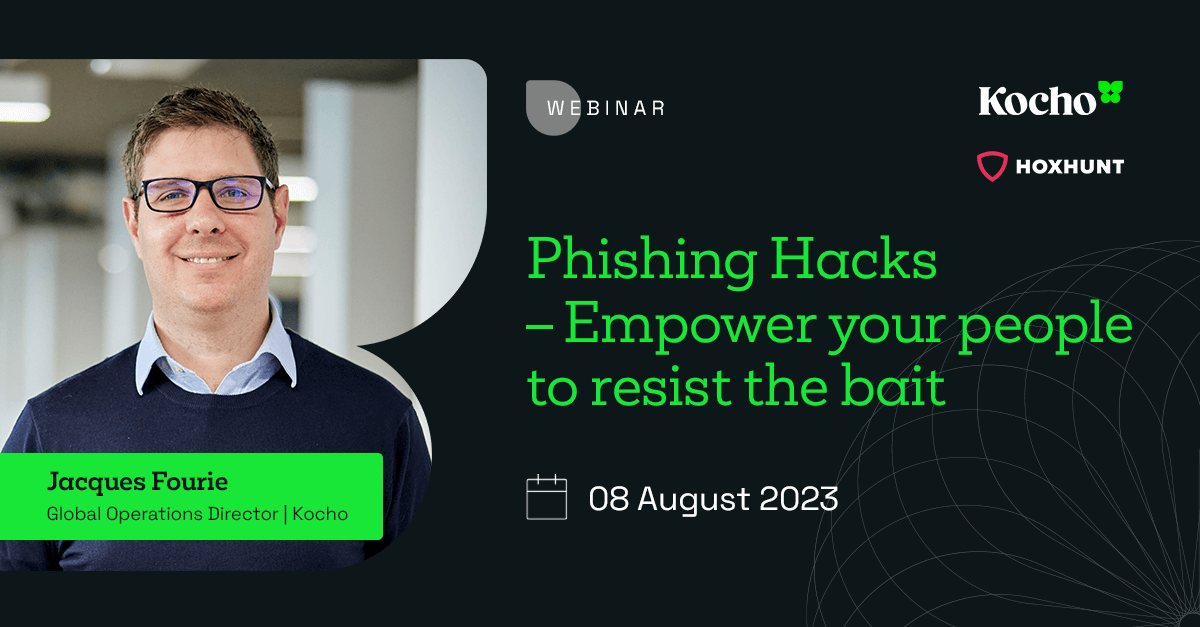 WEBINAR

Kocho

HOXHUNT

Phishing Hacks – Empower your people to resist the bait

08 August 2023

Jacques Fourie
Global Operations Director | Kocho